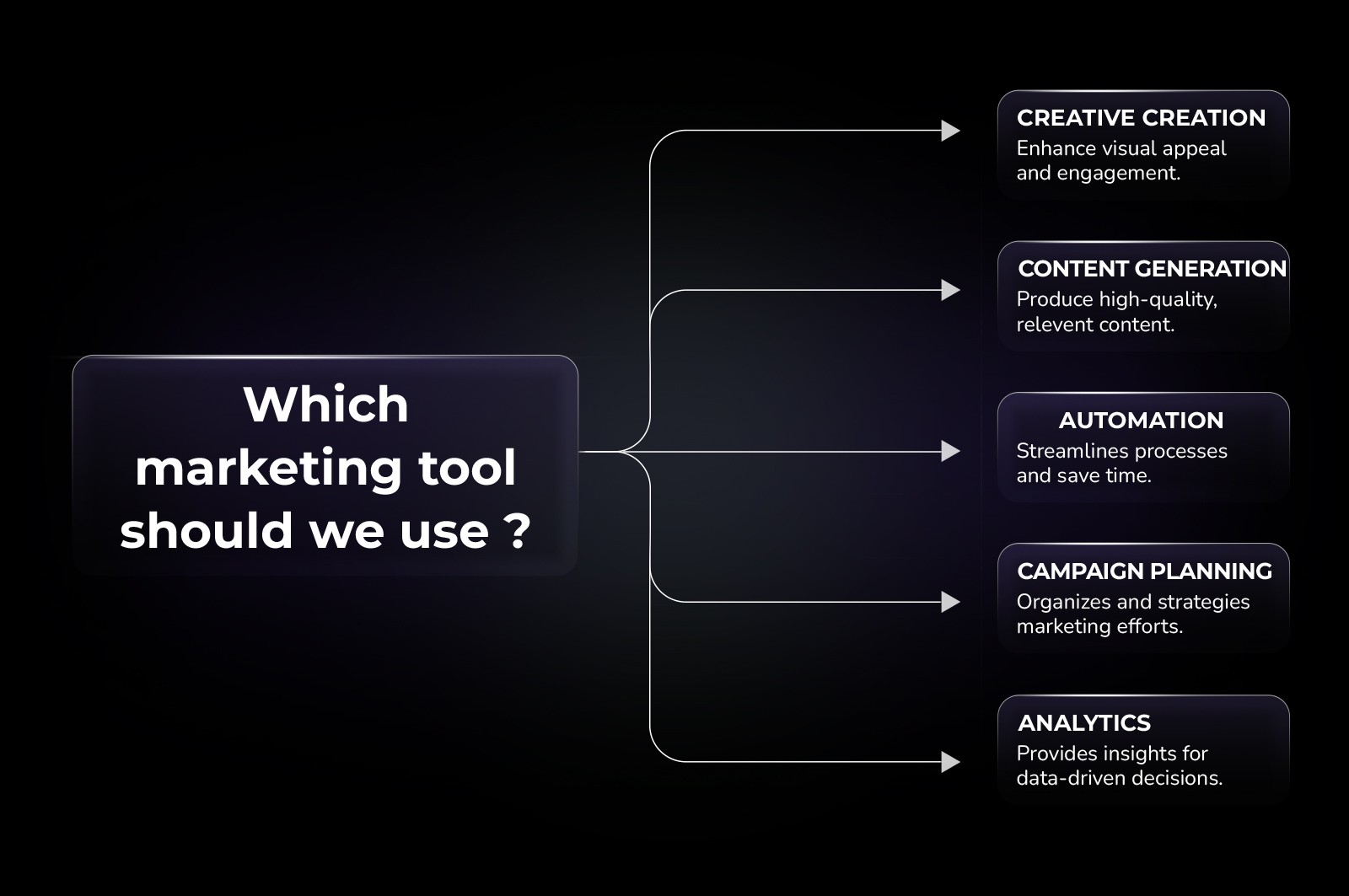 Which marketing tool should we use ?

CREATIVE CREATION
Enhance visual appeal and engagement.

CONTENT GENERATION
Produce high-quality, relevent content.

AUTOMATION
Streamlines processes and save time.

CAMPAIGN PLANNING
Organizes and strategies marketing efforts.

ANALYTICS
Provides insights for data-driven decisions.